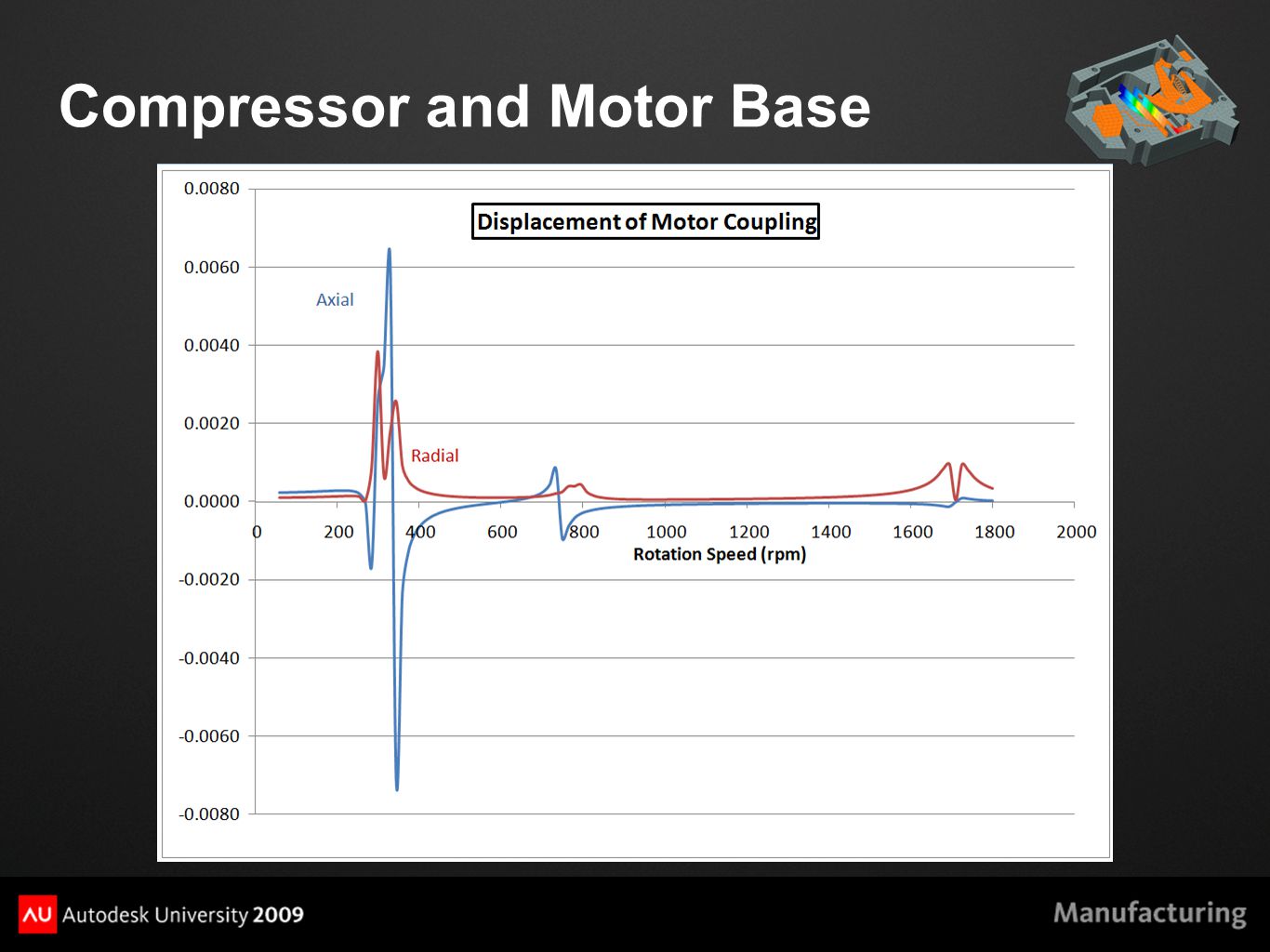 Compressor and Motor Base

Displacement of Motor Coupling

0.0080
0.0060
0.0040
0.0020
0.0000
-0.0020
-0.0040
-0.0060
-0.0080

Axial

Radial

0 200 400 600 800 1000 1200 1400 1600 1800 2000

Rotation Speed (rpm)

AU Autodesk University 2009

Manufacturing